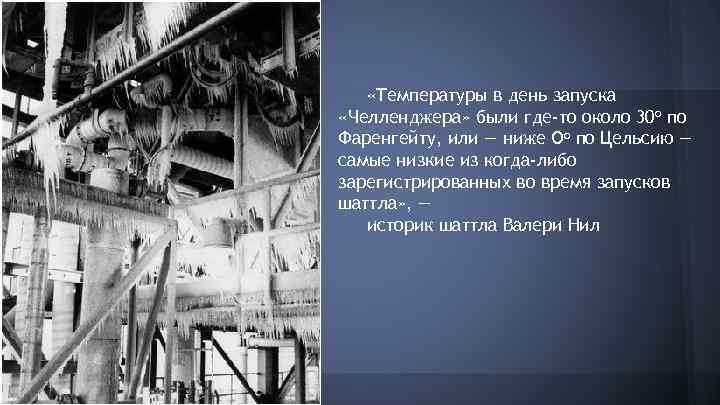 «Температуры в день запуска «Челленджера» были где-то около 30° по Фаренгейту, или — ниже 0° по Цельсию — самые низкие из когда-либо зарегистрированных во время запусков шаттла», —

историк шаттла Валери Нил